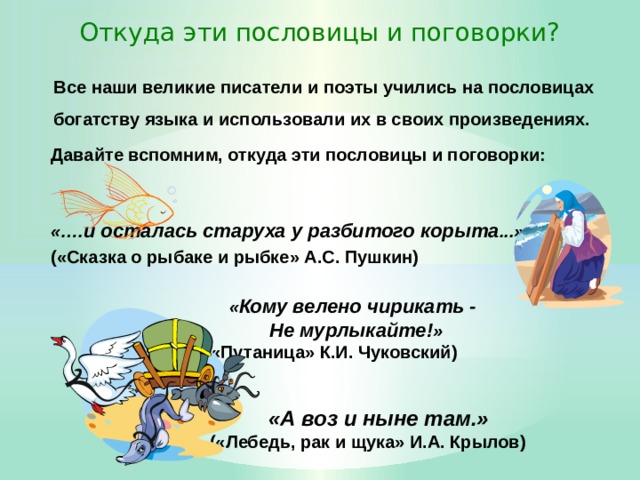 Откуда эти пословицы и поговорки?

Все наши великие писатели и поэты учились на пословицах богатству языка и использовали их в своих произведениях.

Давайте вспомним, откуда эти пословицы и поговорки:

«....и осталась старуха у разбитого корыта...»
(«Сказка о рыбаке и рыбке» А.С. Пушкин)

«Кому велено чирикать -
Не мурлыкайте!»
(«Путаница» К.И. Чуковский)

«А воз и ныне там.»
(«Лебедь, рак и щука» И.А. Крылов)